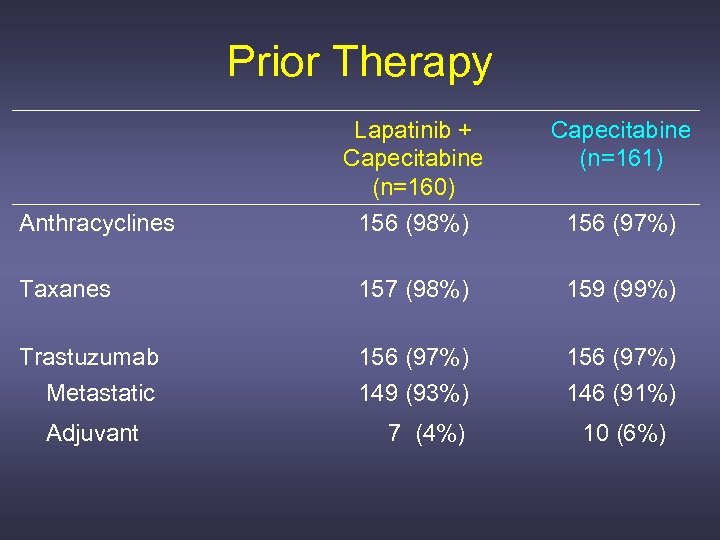 Prior Therapy

| | Lapatinib + Capecitabine (n=160) | Capecitabine (n=161) |
|---|---|---|
| Anthracyclines | 156 (98%) | 156 (97%) |
| Taxanes | 157 (98%) | 159 (99%) |
| Trastuzumab | 156 (97%) | 156 (97%) |
| Metastatic | 149 (93%) | 146 (91%) |
| Adjuvant | 7 (4%) | 10 (6%) |